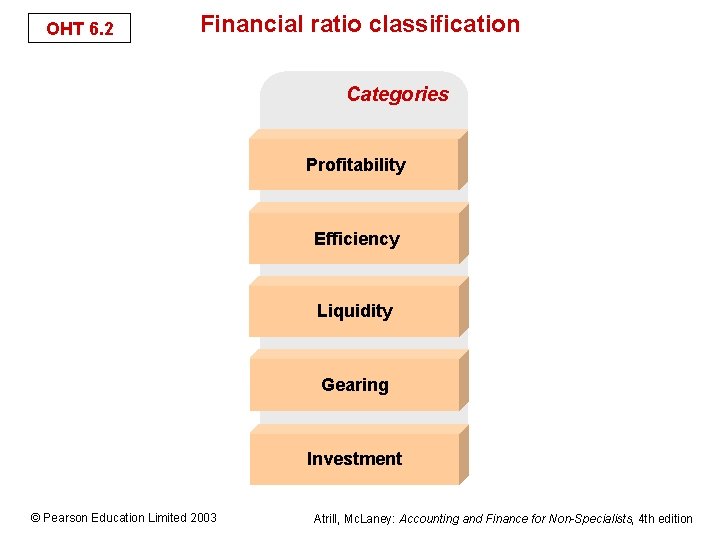 OHT 6.2

Financial ratio classification

Categories

Profitability

Efficiency

Liquidity

Gearing

Investment

© Pearson Education Limited 2003

Atrill, McLaney: Accounting and Finance for Non-Specialists, 4th edition